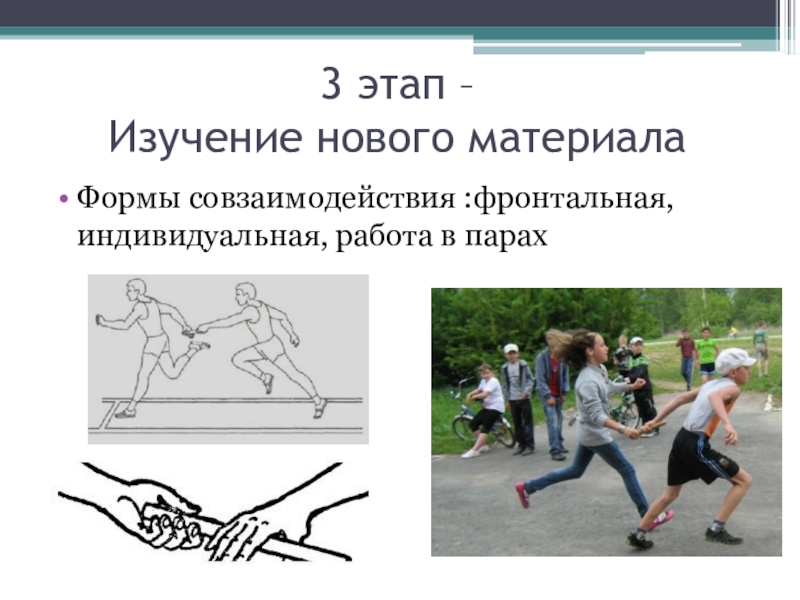 3 этап –
Изучение нового материала

• Формы совзаимодействия :фронтальная, индивидуальная, работа в парах